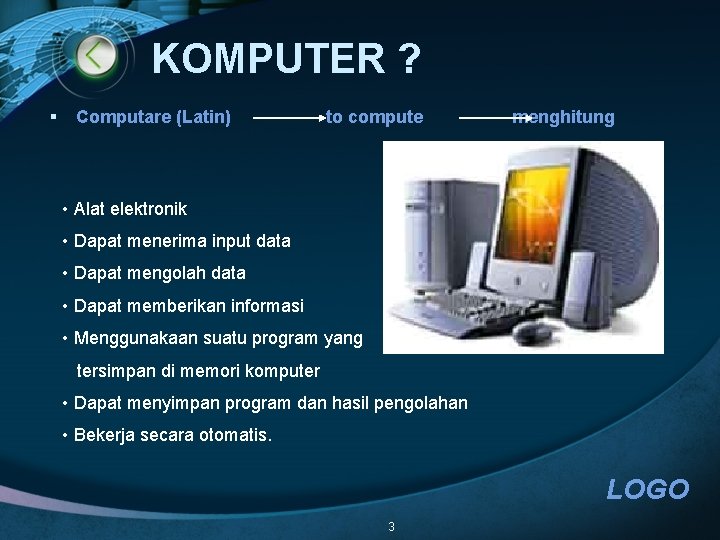 KOMPUTER ?

▪ Computare (Latin) → to compute → menghitung

• Alat elektronik
• Dapat menerima input data
• Dapat mengolah data
• Dapat memberikan informasi
• Menggunakaan suatu program yang tersimpan di memori komputer
• Dapat menyimpan program dan hasil pengolahan
• Bekerja secara otomatis.

LOGO

3